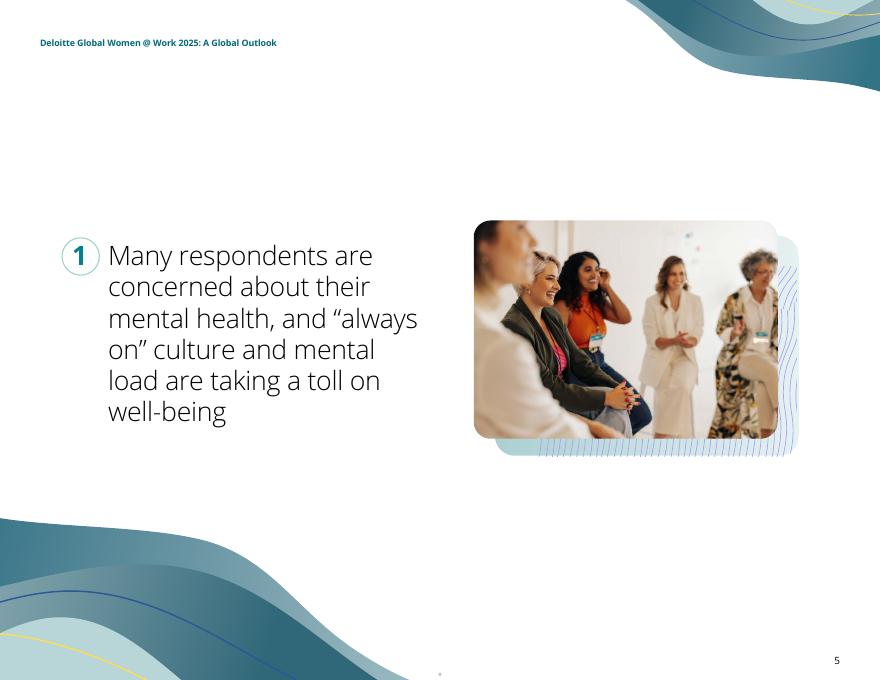 Deloitte Global Women @ Work 2025: A Global Outlook

1 Many respondents are concerned about their mental health, and “always on” culture and mental load are taking a toll on well-being

5